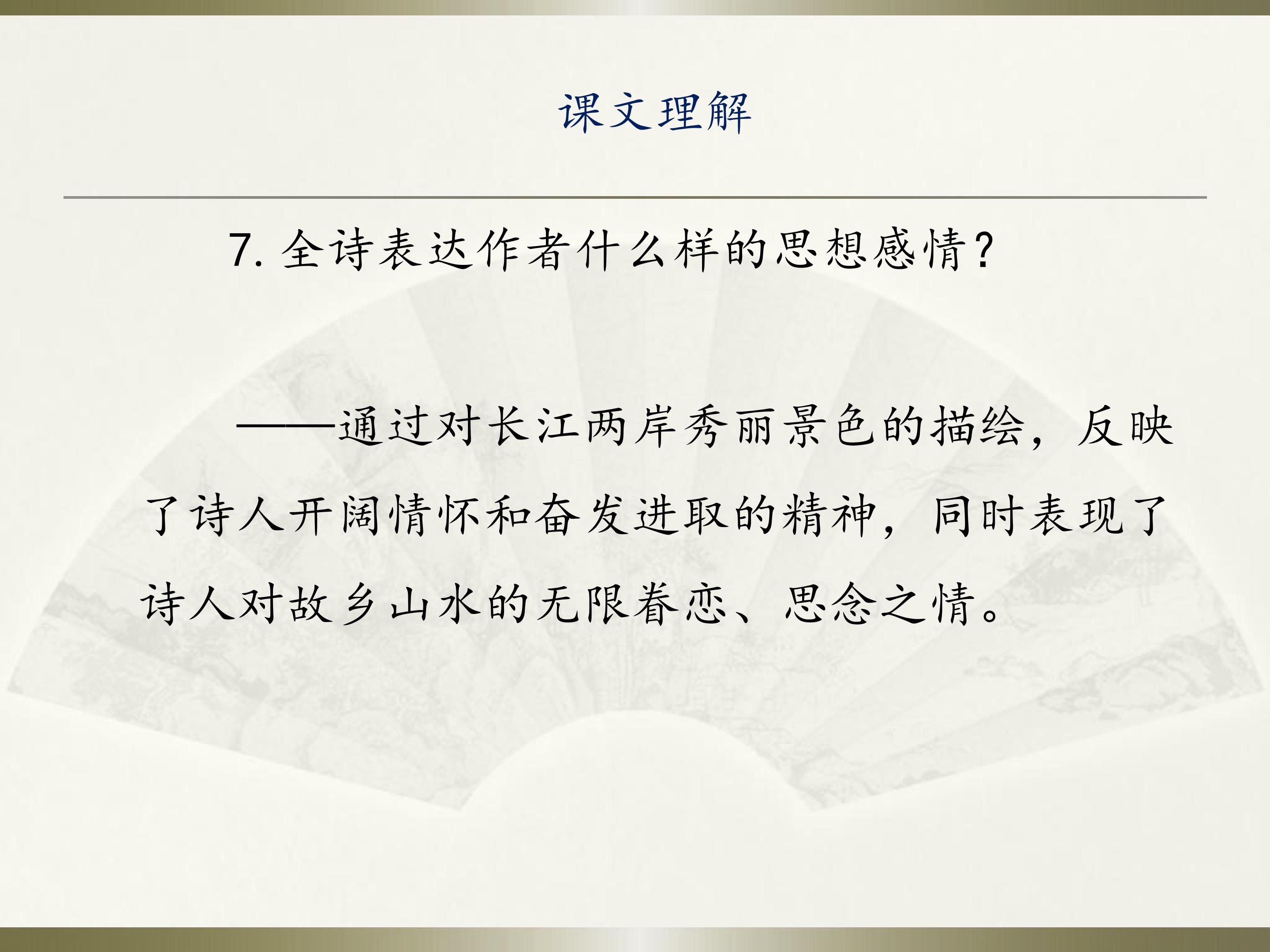 课文理解

7. 全诗表达作者什么样的思想感情？

——通过对长江两岸秀丽景色的描绘，反映了诗人开阔情怀和奋发进取的精神，同时表现了诗人对故乡山水的无限眷恋、思念之情。